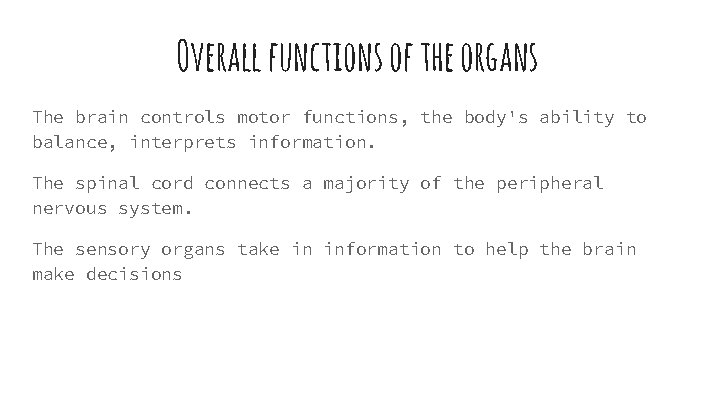 Overall functions of the organs

The brain controls motor functions, the body's ability to balance, interprets information.

The spinal cord connects a majority of the peripheral nervous system.

The sensory organs take in information to help the brain make decisions